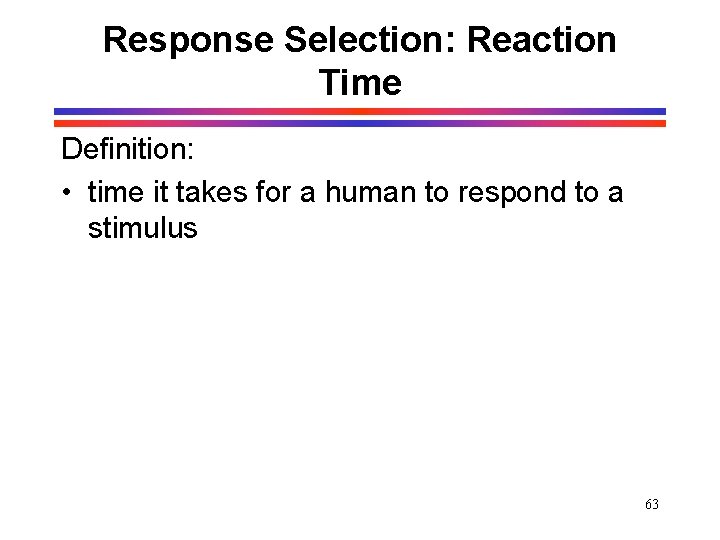 Response Selection: Reaction Time

Definition:

• time it takes for a human to respond to a stimulus

63